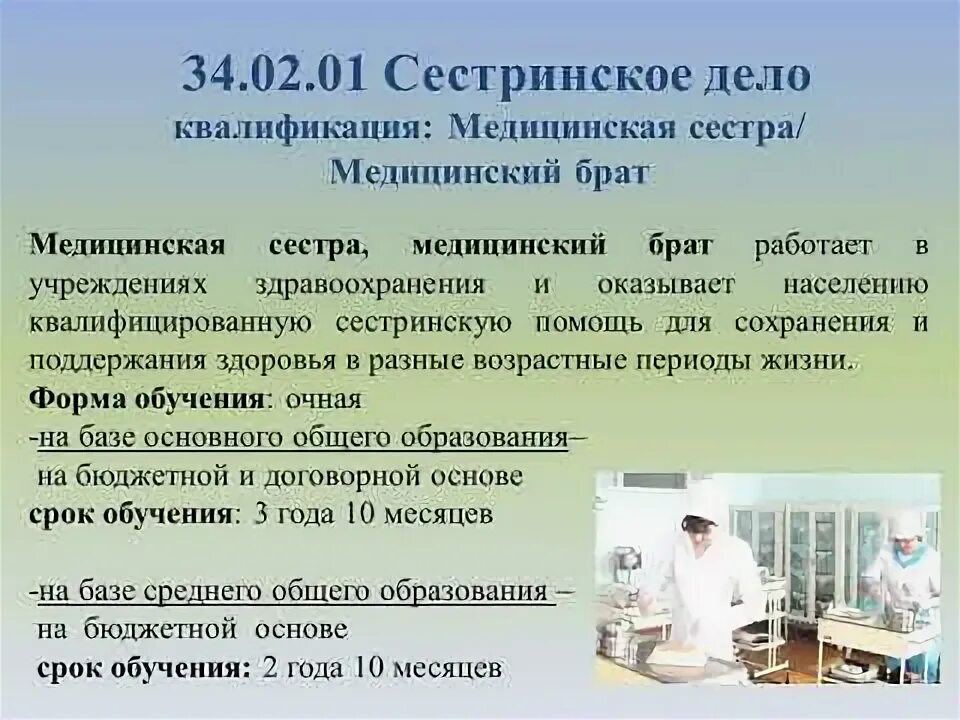 34.02.01 Сестринское дело
квалификация: Медицинская сестра/ Медицинский брат

Медицинская сестра, медицинский брат работает в учреждениях здравоохранения и оказывает населению квалифицированную сестринскую помощь для сохранения и поддержания здоровья в разные возрастные периоды жизни.
Форма обучения: очная
-на базе основного общего образования– на бюджетной и договорной основе
срок обучения: 3 года 10 месяцев

-на базе среднего общего образования – на бюджетной основе
срок обучения: 2 года 10 месяцев